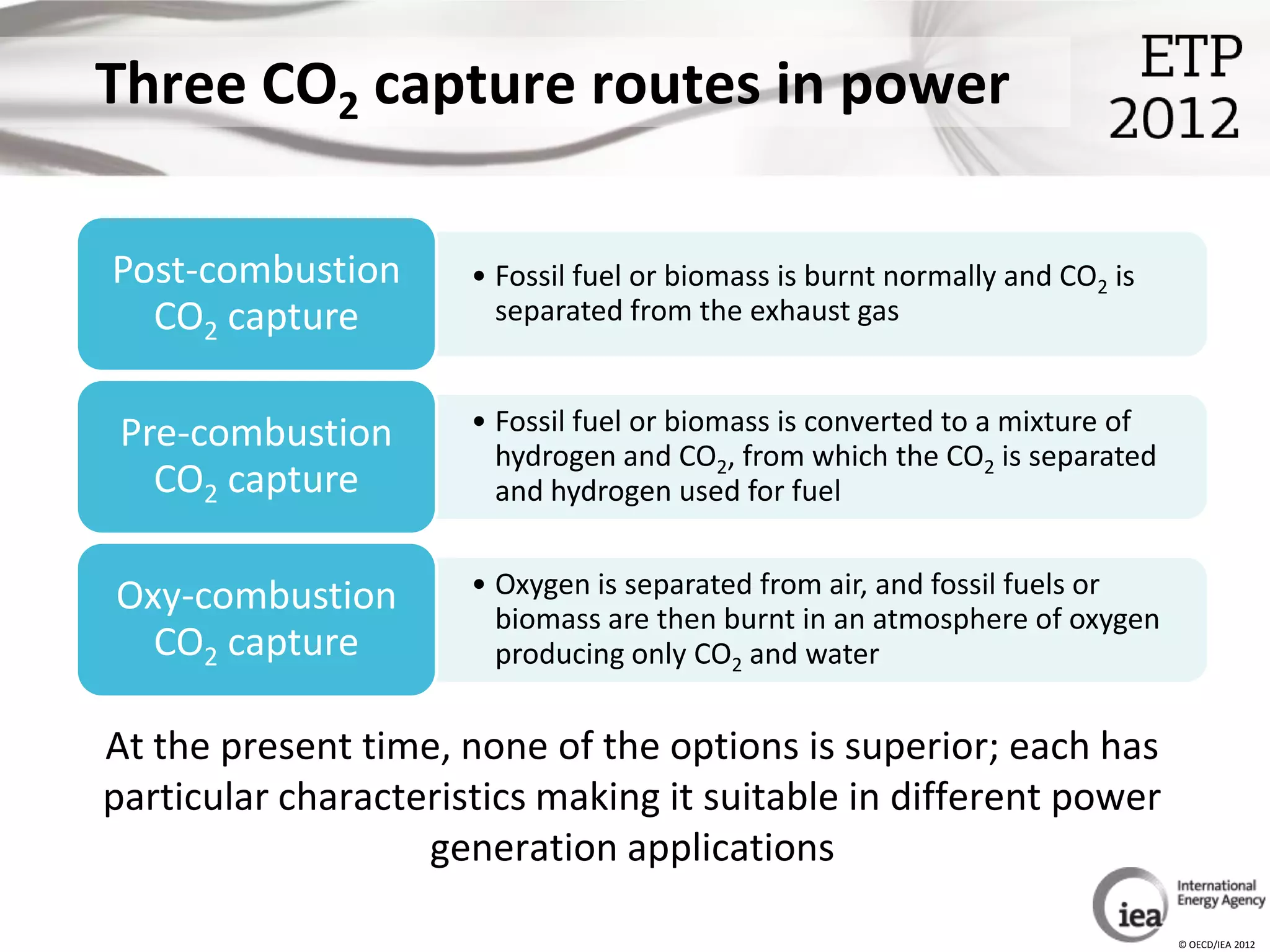 Three $CO_2$ capture routes in power

ETP 2012

Post-combustion $CO_2$ capture

• Fossil fuel or biomass is burnt normally and $CO_2$ is separated from the exhaust gas

Pre-combustion $CO_2$ capture

• Fossil fuel or biomass is converted to a mixture of hydrogen and $CO_2$, from which the $CO_2$ is separated and hydrogen used for fuel

Oxy-combustion $CO_2$ capture

• Oxygen is separated from air, and fossil fuels or biomass are then burnt in an atmosphere of oxygen producing only $CO_2$ and water

At the present time, none of the options is superior; each has particular characteristics making it suitable in different power generation applications

iea International Energy Agency

© OECD/IEA 2012